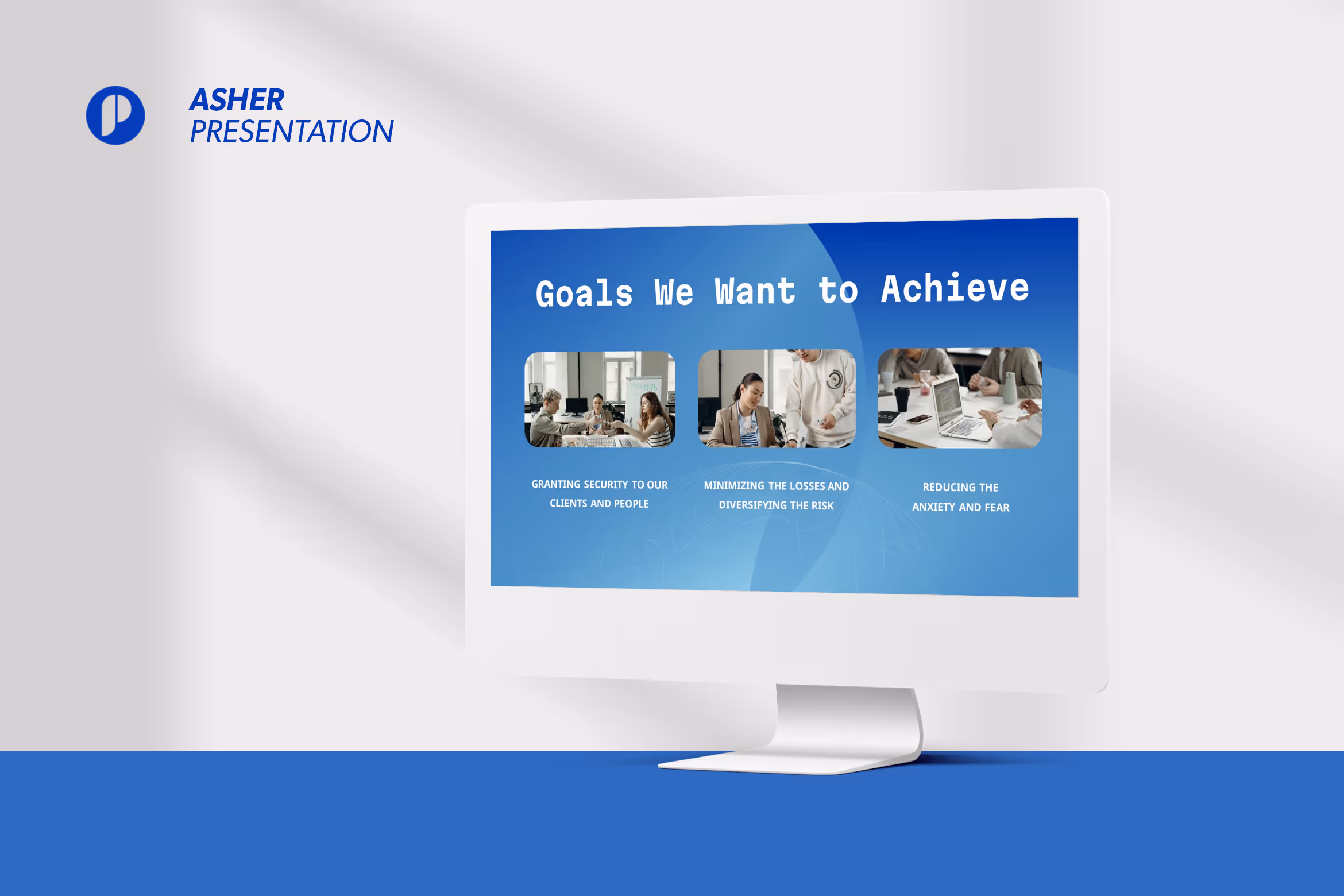 ASHER
PRESENTATION

Goals We Want to Achieve

GRANTING SECURITY TO OUR CLIENTS AND PEOPLE

MINIMIZING THE LOSSES AND DIVERSIFYING THE RISK

REDUCING THE ANXIETY AND FEAR